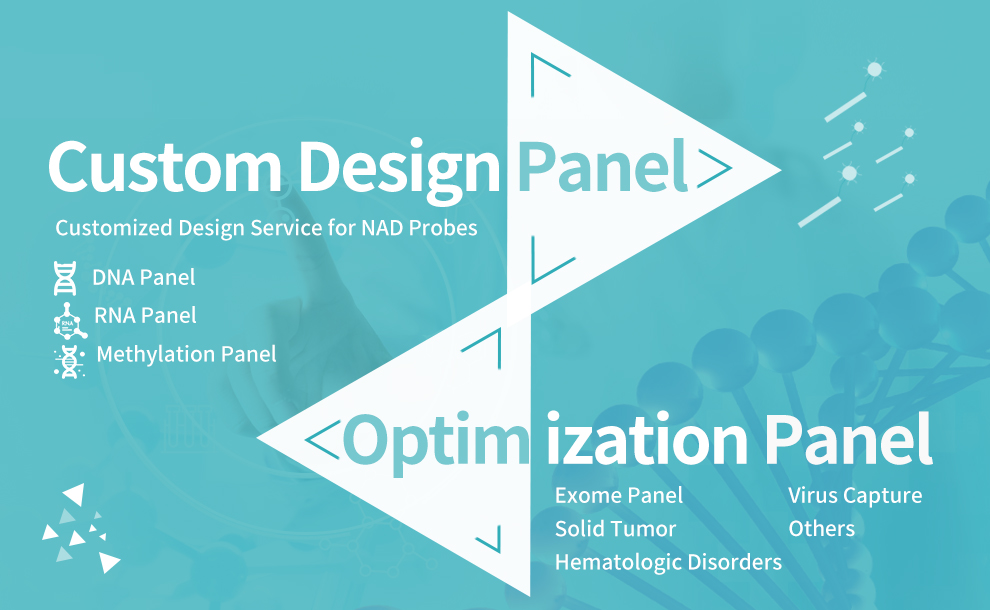 Custom Design Panel

Customized Design Service for NAD Probes

DNA Panel
RNA Panel
Methylation Panel

Optimization Panel

Exome Panel
Solid Tumor
Hematologic Disorders

Virus Capture
Others